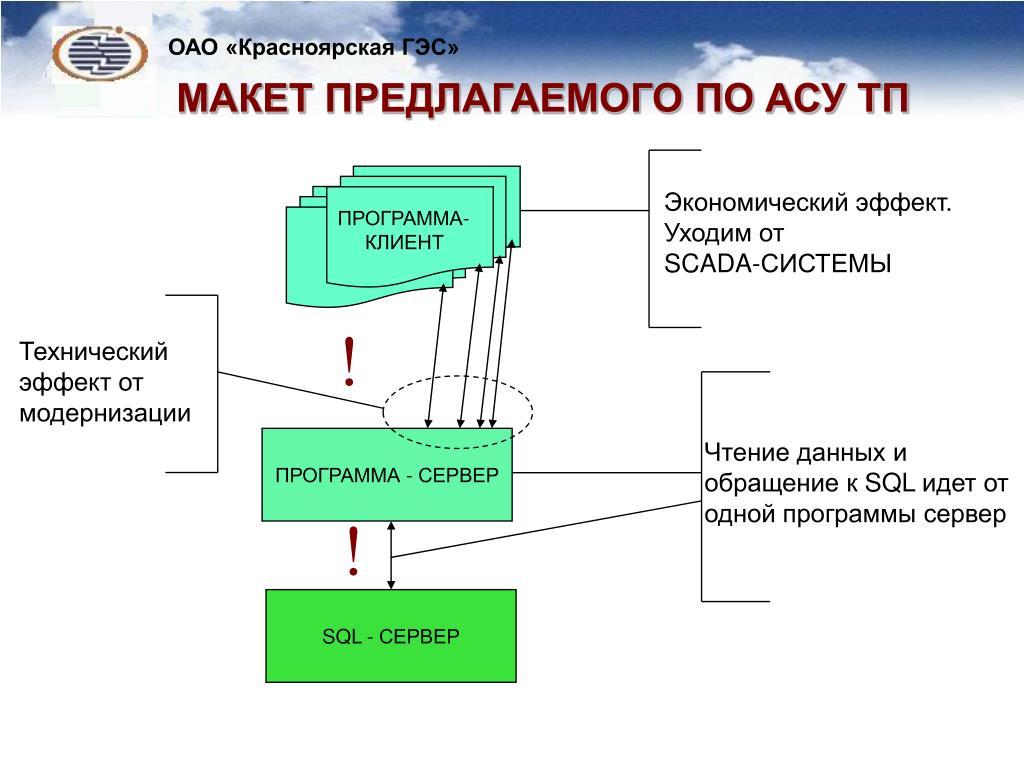 ОАО «Красноярская ГЭС»

МАКЕТ ПРЕДЛАГАЕМОГО ПО АСУ ТП

ПРОГРАММА-КЛИЕНТ

Экономический эффект. Уходим от SCADA-СИСТЕМЫ

Технический эффект от модернизации

!

ПРОГРАММА - СЕРВЕР

Чтение данных и обращение к SQL идет от одной программы сервер

!

SQL - СЕРВЕР